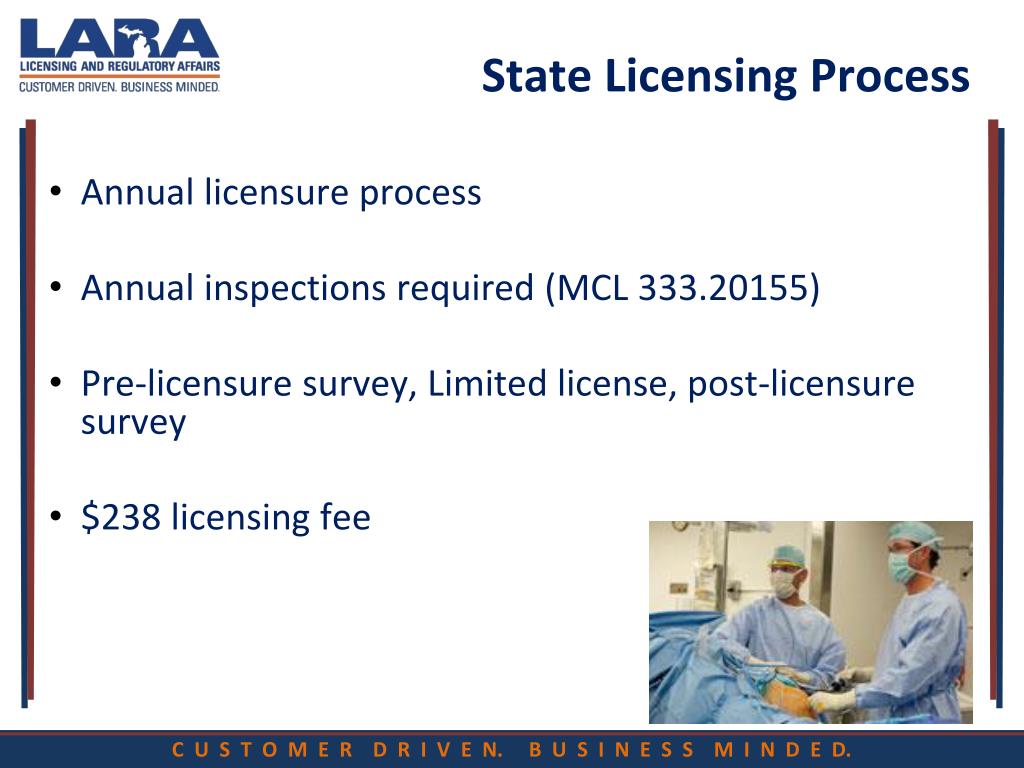 LARA
LICENSING AND REGULATORY AFFAIRS
CUSTOMER DRIVEN. BUSINESS MINDED.

State Licensing Process

• Annual licensure process

• Annual inspections required (MCL 333.20155)

• Pre-licensure survey, Limited license, post-licensure survey

• \$238 licensing fee

CUSTOMER DRIVEN. BUSINESS MINDED.